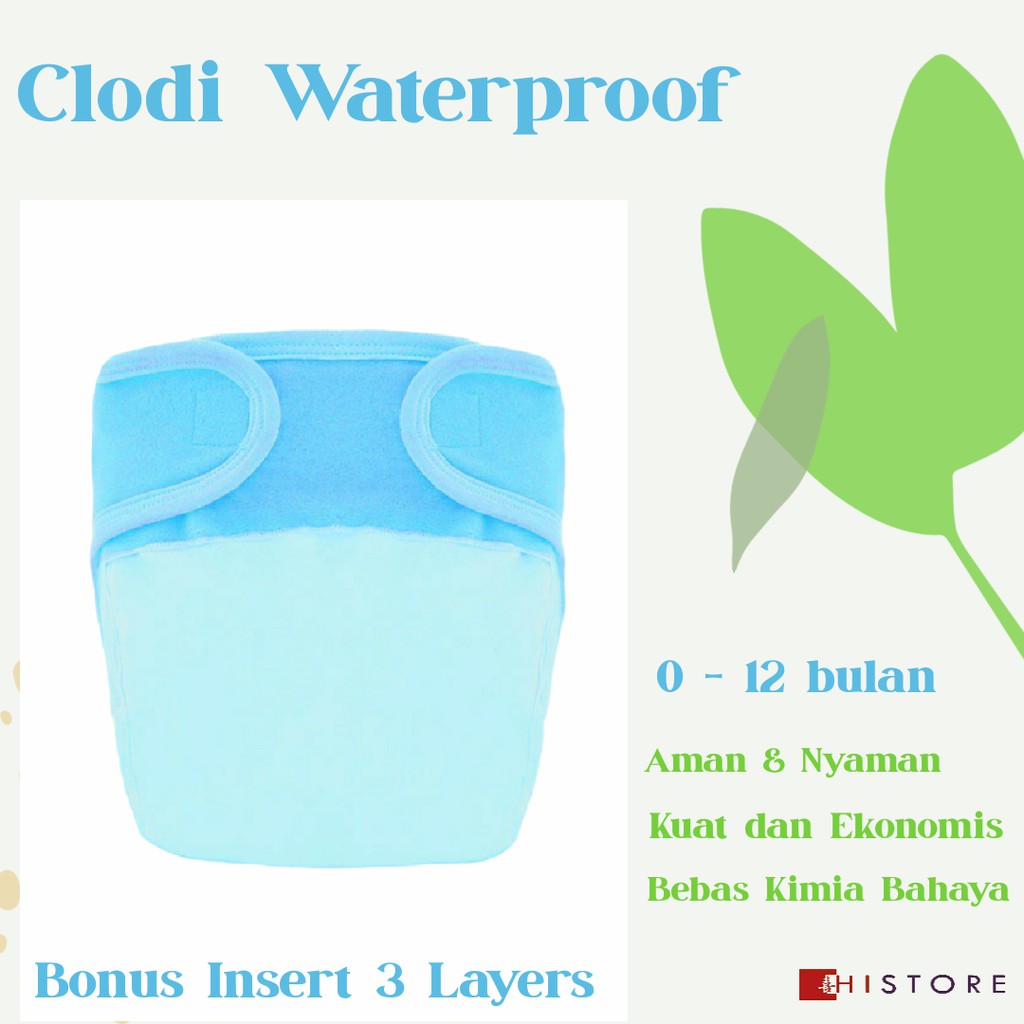 Clodi Waterproof

0 - 12 bulan

Aman & Nyaman

Kuat dan Ekonomis

Bebas Kimia Bahaya

Bonus Insert 3 Layers

HISTORE